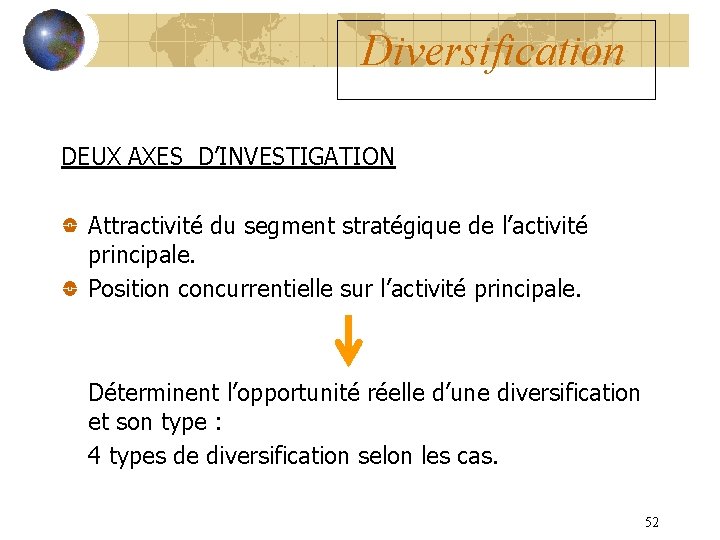 Diversification

DEUX AXES D'INVESTIGATION

Attractivité du segment stratégique de l'activité principale.
Position concurrentielle sur l'activité principale.

Déterminent l'opportunité réelle d'une diversification et son type :
4 types de diversification selon les cas.

52